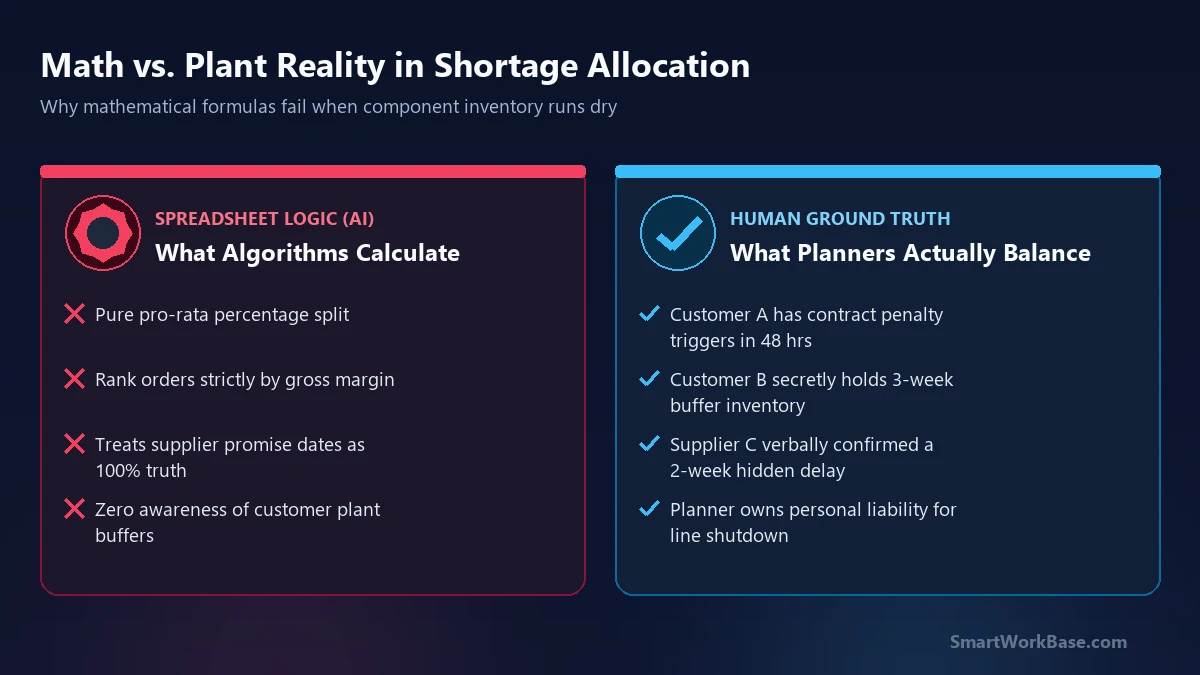 Math vs. Plant Reality in Shortage Allocation

Why mathematical formulas fail when component inventory runs dry

SPREADSHEET LOGIC (AI)

What Algorithms Calculate

Pure pro-rata percentage split

Rank orders strictly by gross margin

Treats supplier promise dates as 100% truth

Zero awareness of customer plant buffers

HUMAN GROUND TRUTH

What Planners Actually Balance

Customer A has contract penalty triggers in 48 hrs

Customer B secretly holds 3-week buffer inventory

Supplier C verbally confirmed a 2-week hidden delay

Planner owns personal liability for line shutdown

SmartWorkBase.com